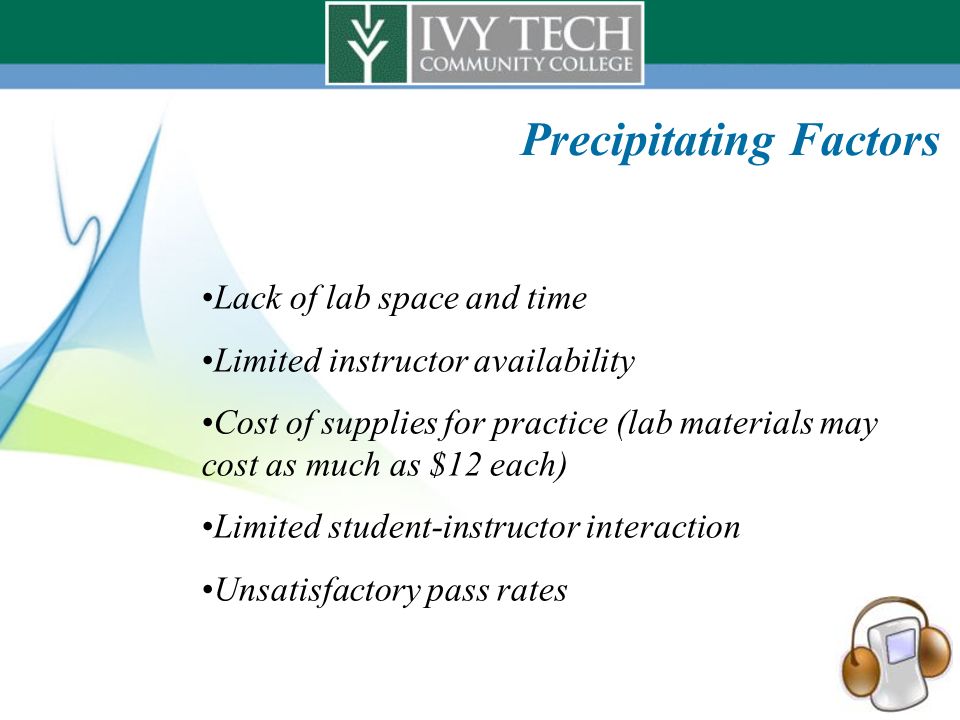 IVY TECH
COMMUNITY COLLEGE

Precipitating Factors

•Lack of lab space and time

•Limited instructor availability

•Cost of supplies for practice (lab materials may cost as much as \$12 each)

•Limited student-instructor interaction

•Unsatisfactory pass rates